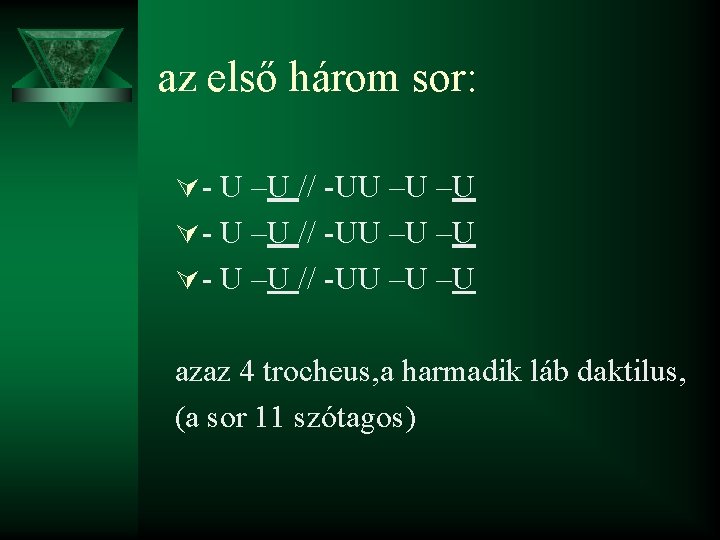 az első három sor:

- U –U // -UU –U –U
- U –U // -UU –U –U
- U –U // -UU –U –U

azaz 4 trocheus,a harmadik láb daktilus, (a sor 11 szótagos)